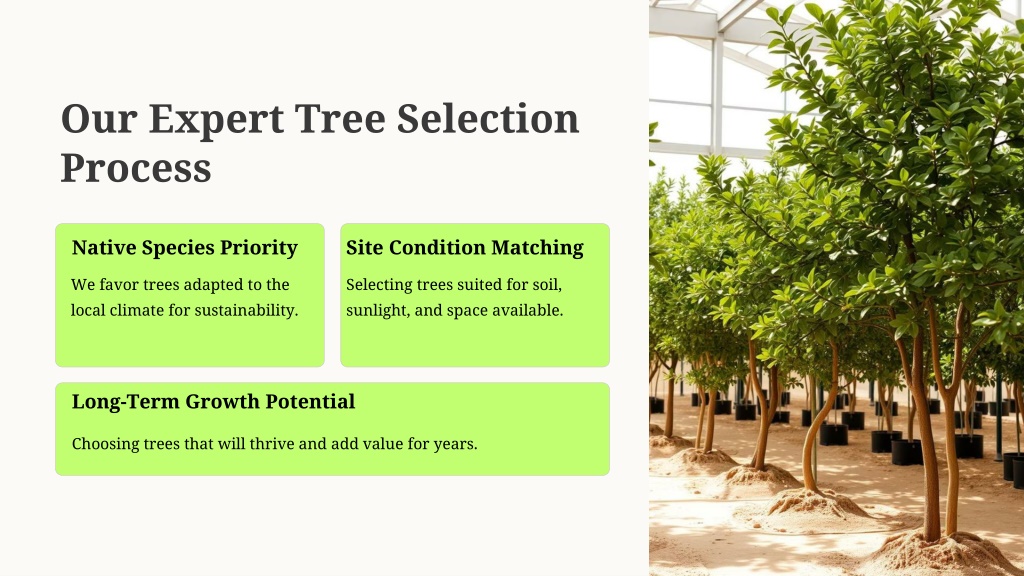 Our Expert Tree Selection Process

Native Species Priority

We favor trees adapted to the local climate for sustainability.

Site Condition Matching

Selecting trees suited for soil, sunlight, and space available.

Long-Term Growth Potential

Choosing trees that will thrive and add value for years.